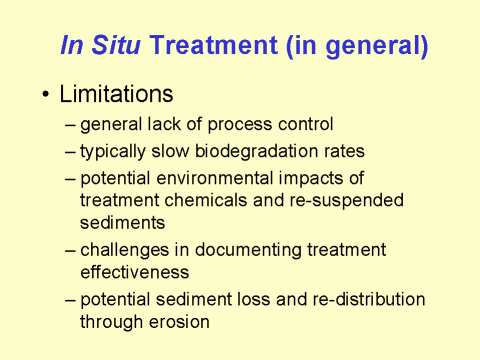 In Situ Treatment (in general)

• Limitations
– general lack of process control
– typically slow biodegradation rates
– potential environmental impacts of treatment chemicals and re-suspended sediments
– challenges in documenting treatment effectiveness
– potential sediment loss and re-distribution through erosion